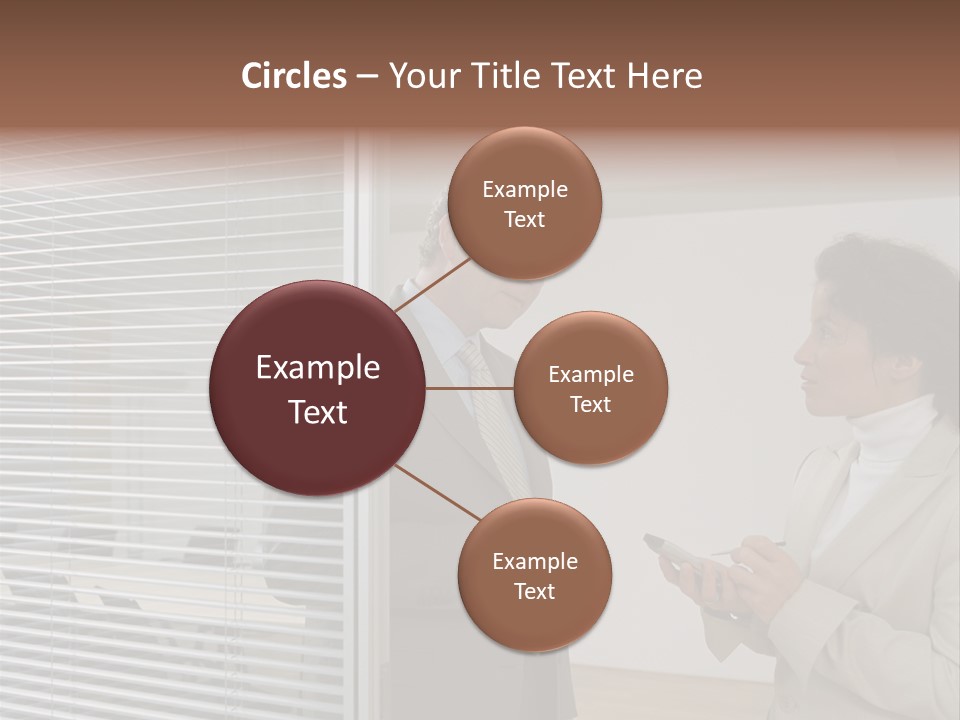 Circles – Your Title Text Here

Example Text

Example Text

Example Text

Example Text